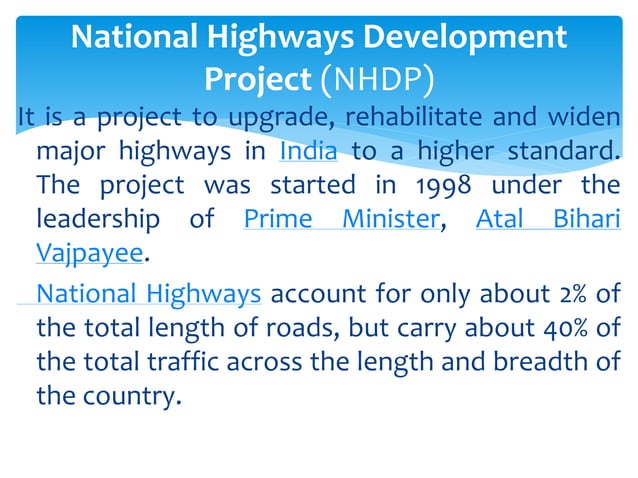 National Highways Development Project (NHDP)

It is a project to upgrade, rehabilitate and widen major highways in India to a higher standard. The project was started in 1998 under the leadership of Prime Minister, Atal Bihari Vajpayee.

National Highways account for only about 2% of the total length of roads, but carry about 40% of the total traffic across the length and breadth of the country.